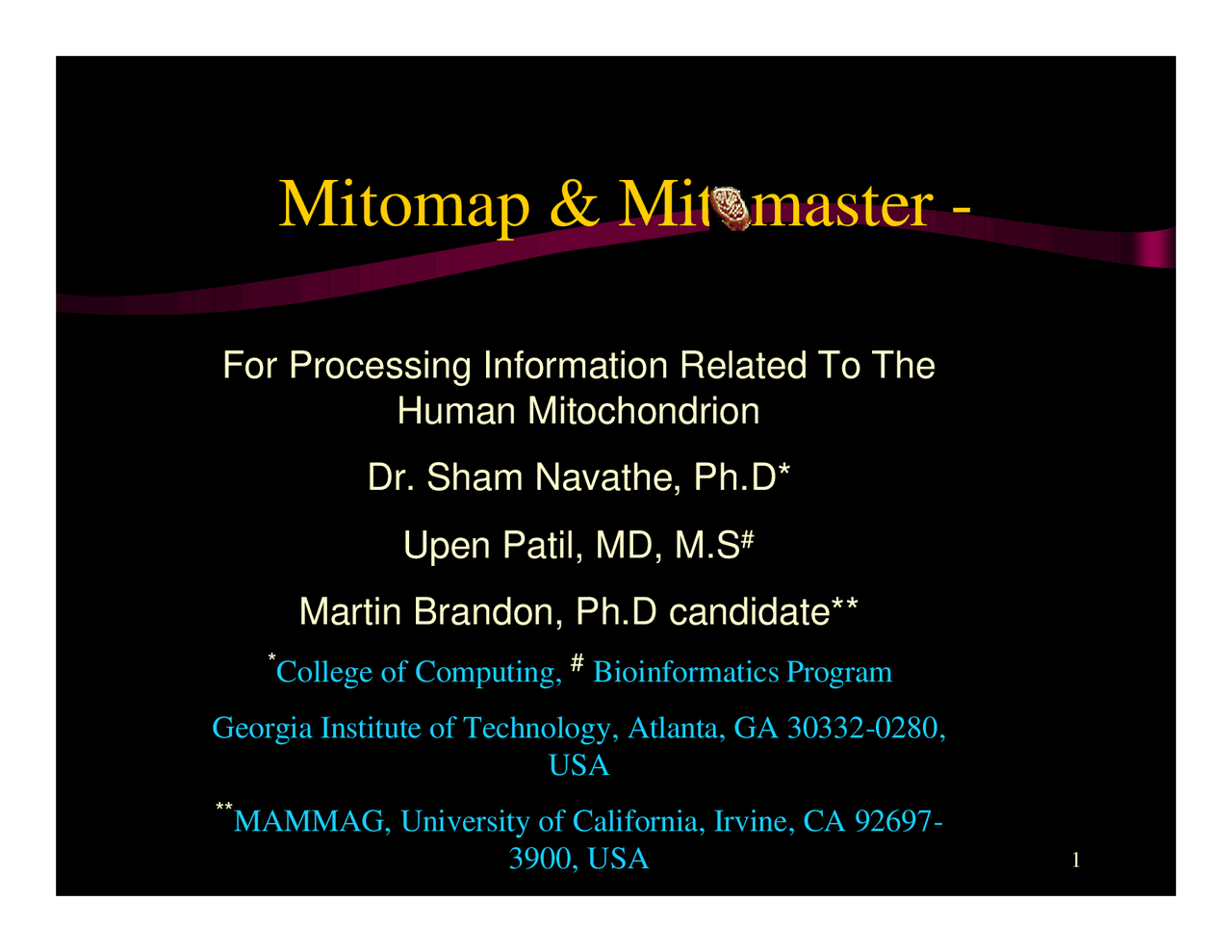 Mitomap & Mitomaster -

For Processing Information Related To The Human Mitochondrion

Dr. Sham Navathe, Ph.D*

Upen Patil, MD, M.S#

Martin Brandon, Ph.D candidate**

*College of Computing, # Bioinformatics Program

Georgia Institute of Technology, Atlanta, GA 30332-0280, USA

**MAMMAG, University of California, Irvine, CA 92697-3900, USA

1